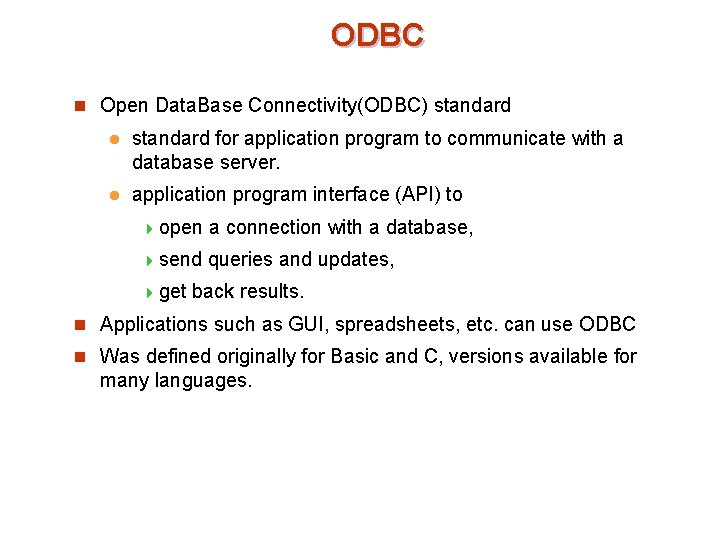 ODBC

Open DataBase Connectivity(ODBC) standard

standard for application program to communicate with a database server.

application program interface (API) to

open a connection with a database,

send queries and updates,

get back results.

Applications such as GUI, spreadsheets, etc. can use ODBC

Was defined originally for Basic and C, versions available for many languages.